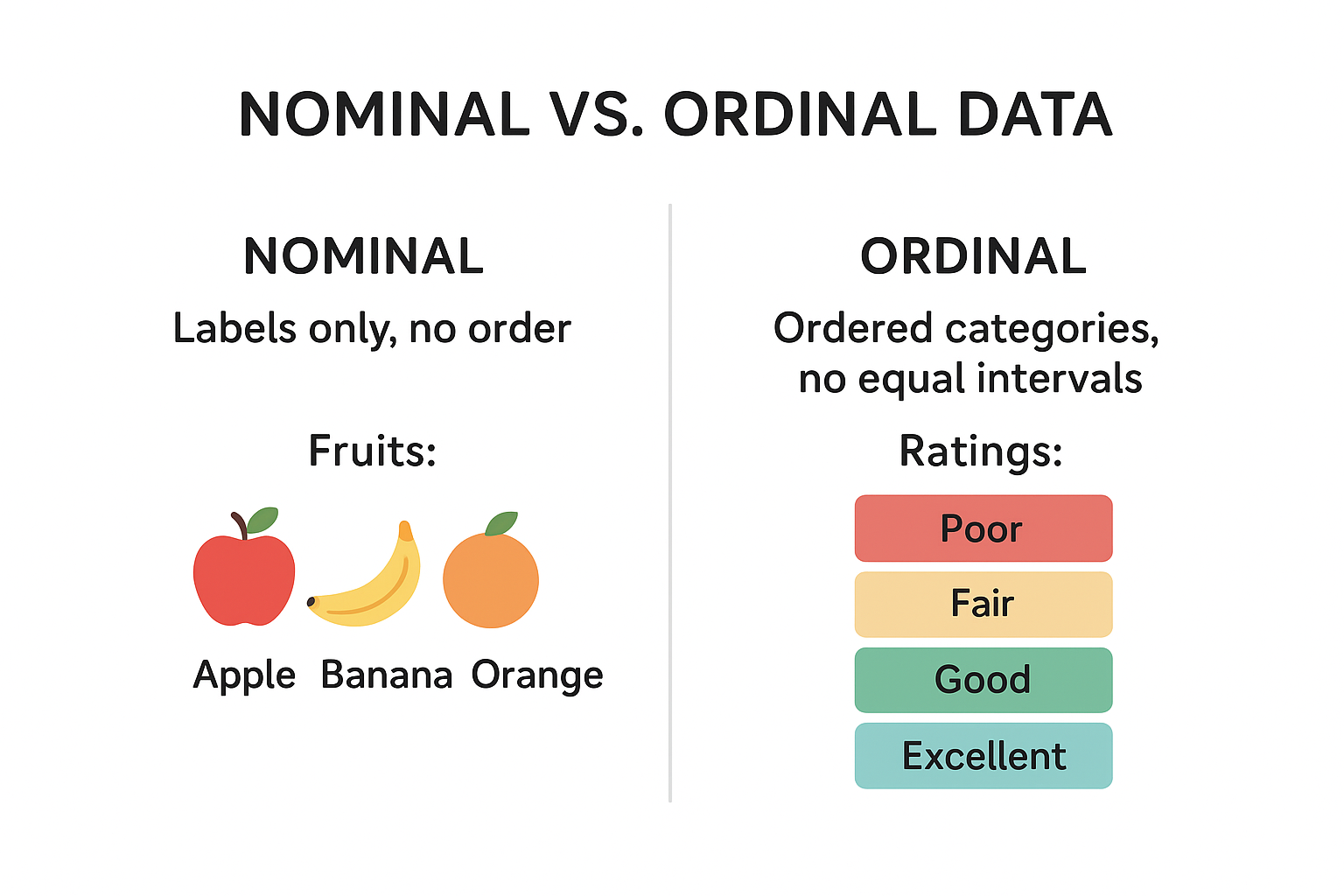 NOMINAL VS. ORDINAL DATA

NOMINAL

Labels only, no order

Fruits:

Apple Banana Orange

ORDINAL

Ordered categories, no equal intervals

Ratings:

Poor

Fair

Good

Excellent